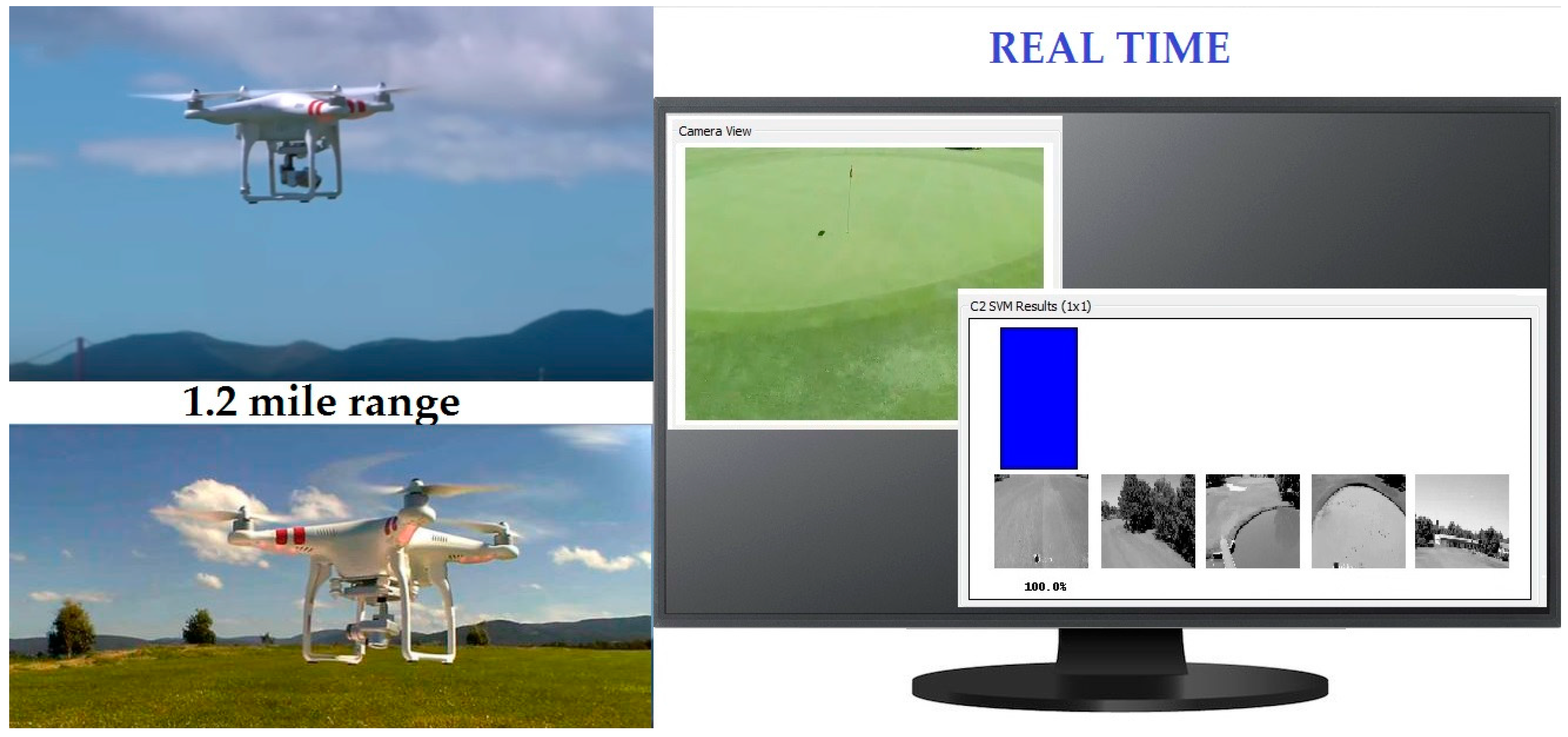 1.2 mile range

REAL TIME

Camera View

C2 SVM Results (1x1)

100.0%